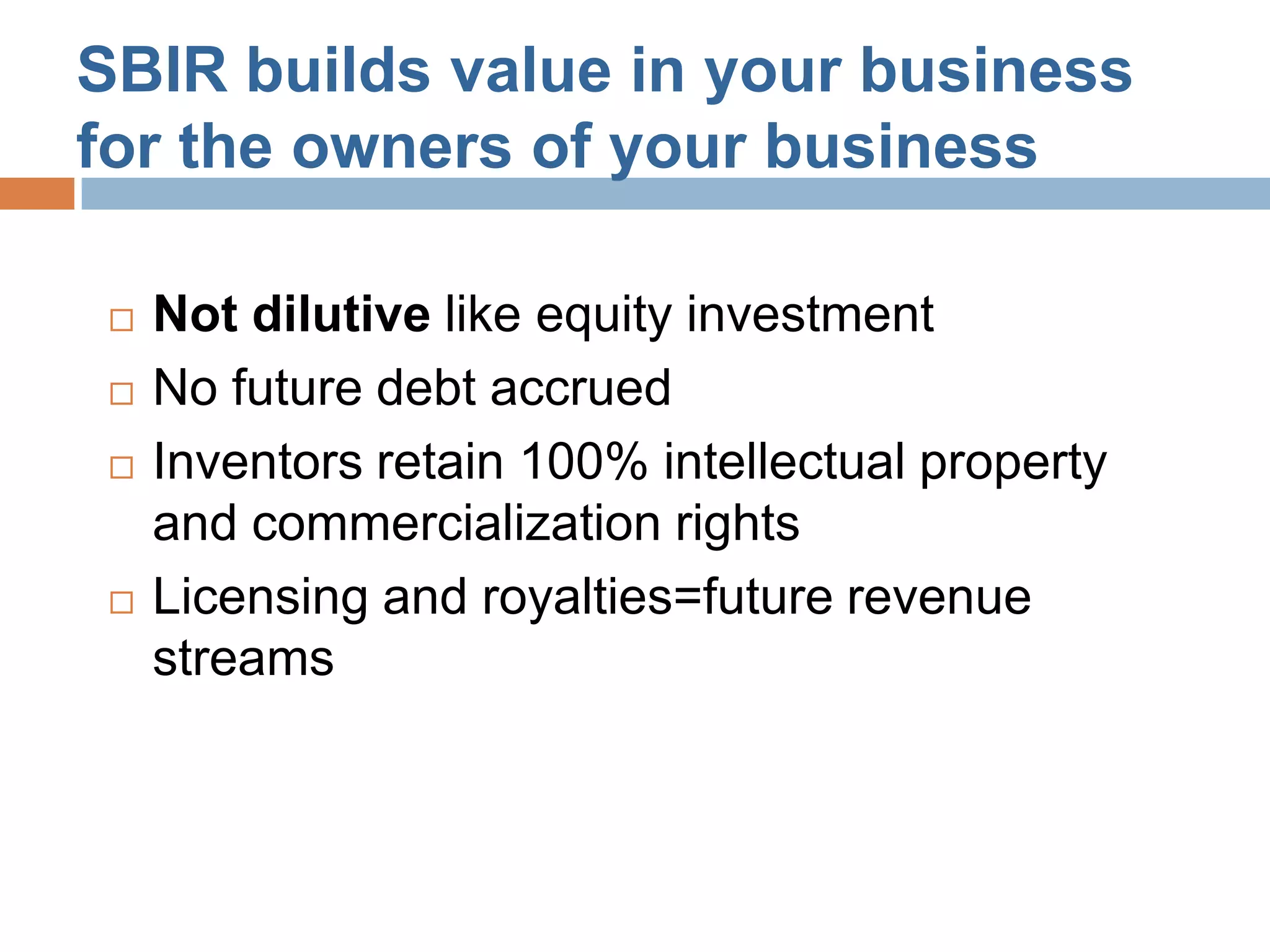 SBIR builds value in your business for the owners of your business

□ Not dilutive like equity investment
□ No future debt accrued
□ Inventors retain 100% intellectual property and commercialization rights
□ Licensing and royalties=future revenue streams